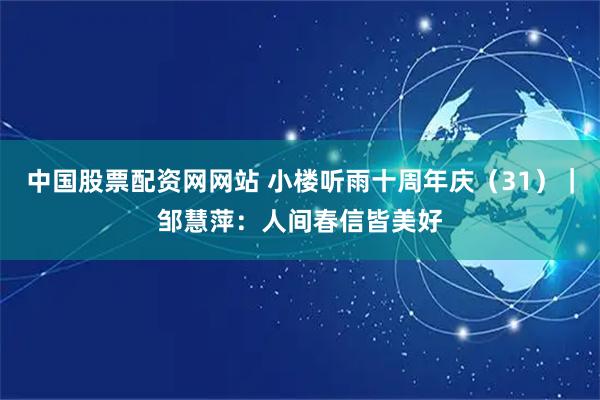 中国股票配资网网站 小楼听雨十周年庆（31）｜邹慧萍：人间春信皆美好